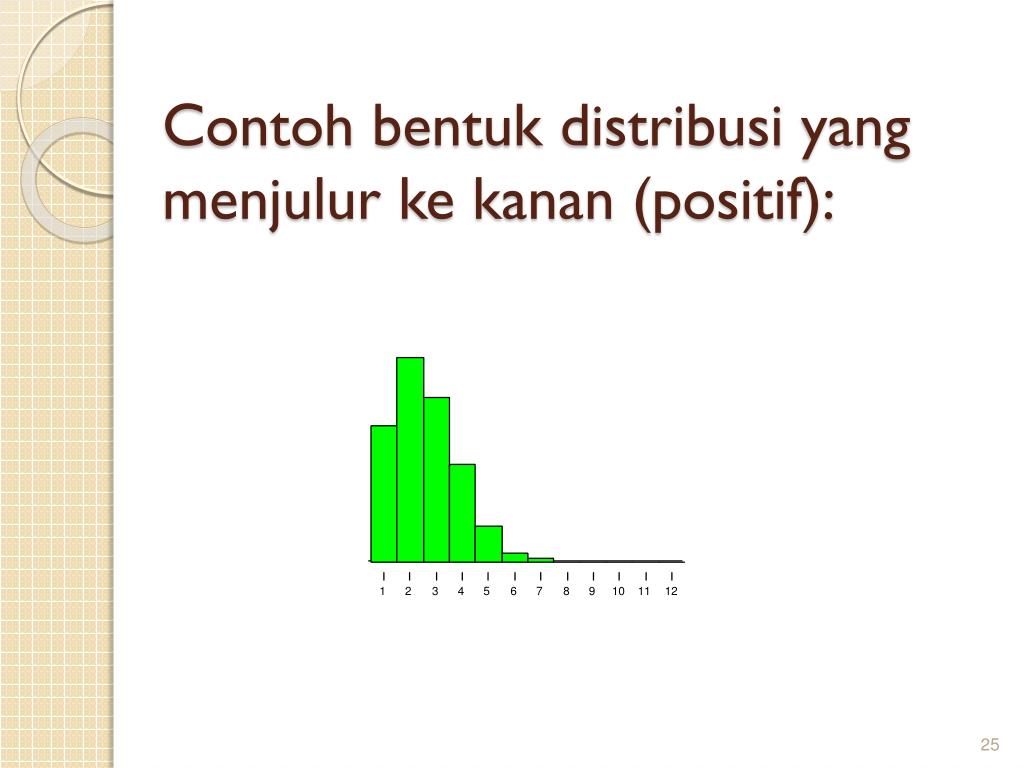 Contoh bentuk distribusi yang menjulur ke kanan (positif):

1 2 3 4 5 6 7 8 9 10 11 12

25